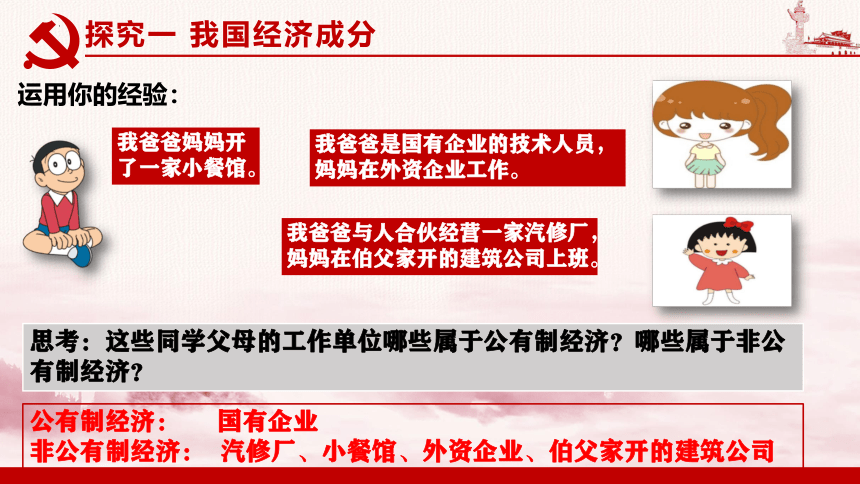 探究一 我国经济成分

运用你的经验：

我爸爸妈妈开了一家小餐馆。

我爸爸是国有企业的技术人员，妈妈在外资企业工作。

我爸爸与人合伙经营一家汽修厂，妈妈在伯父家开的建筑公司上班。

思考：这些同学父母的工作单位哪些属于公有制经济？哪些属于非公有制经济？

公有制经济： 国有企业
非公有制经济： 汽修厂、小餐馆、外资企业、伯父家开的建筑公司